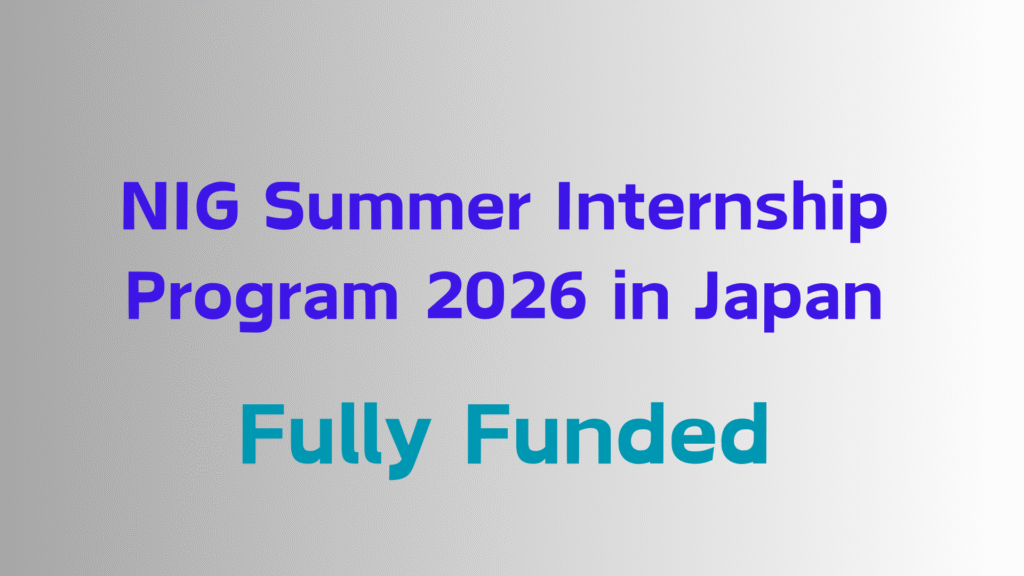 NIG Summer Internship Program 2026 in Japan

Fully Funded